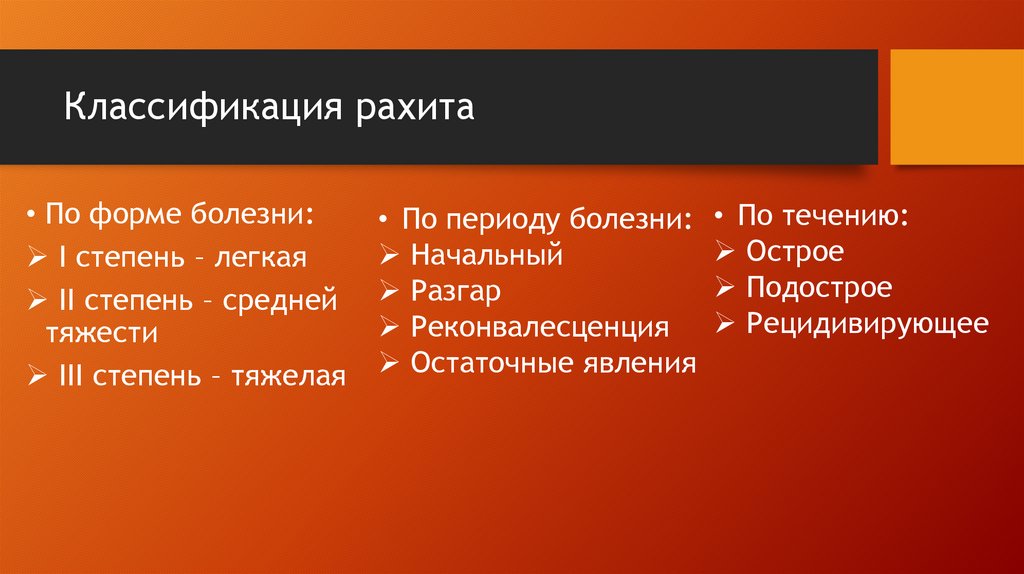 Классификация рахита

• По форме болезни:
➢ I степень – легкая
➢ II степень – средней тяжести
➢ III степень – тяжелая

• По периоду болезни:
➢ Начальный
➢ Разгар
➢ Реконвалесценция
➢ Остаточные явления

• По течению:
➢ Острое
➢ Подострое
➢ Рецидивирующее